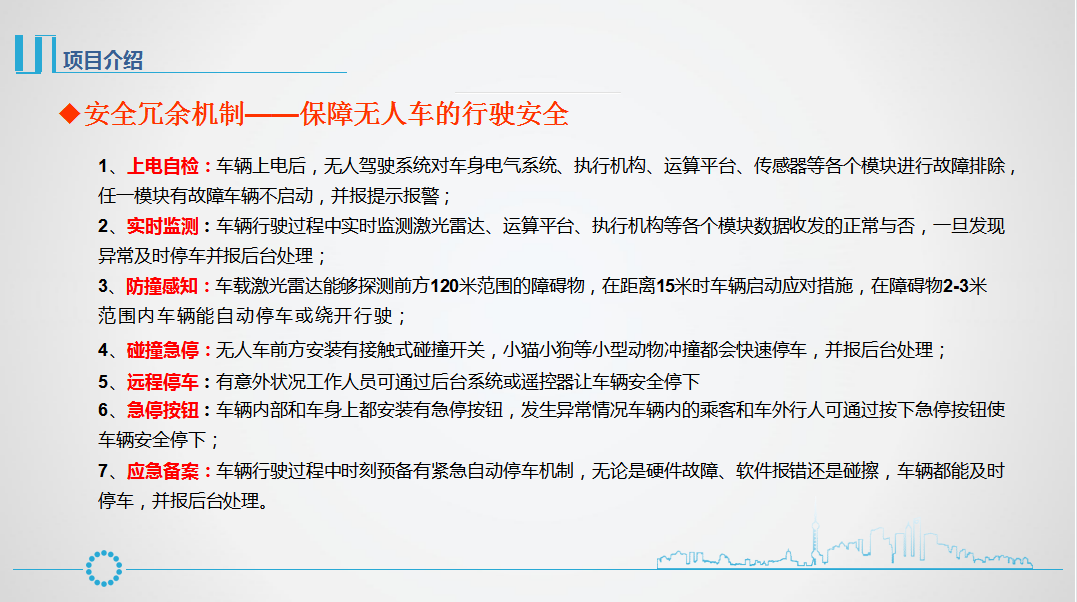 项目介绍

◆安全冗余机制——保障无人车的行驶安全

1、上电自检：车辆上电后，无人驾驶系统对车身电气系统、执行机构、运算平台、传感器等各个模块进行故障排除，任一模块有故障车辆不启动，并报提示报警；

2、实时监测：车辆行驶过程中实时监测激光雷达、运算平台、执行机构等各个模块数据收发的正常与否，一旦发现异常及时停车并报后台处理；

3、防撞感知：车载激光雷达能够探测前方120米范围的障碍物，在距离15米时车辆启动应对措施，在障碍物2-3米范围内车辆能自动停车或绕开行驶；

4、碰撞急停：无人车前方安装有接触式碰撞开关，小猫小狗等小型动物冲撞都会快速停车，并报后台处理；

5、远程停车：有意外状况工作人员可通过后台系统或遥控器让车辆安全停下

6、急停按钮：车辆内部和车身上都安装有急停按钮，发生异常情况车辆内的乘客和车外行人可通过按下急停按钮使车辆安全停下；

7、应急备案：车辆行驶过程中时刻预备有紧急自动停车机制，无论是硬件故障、软件报错还是碰擦，车辆都能及时停车，并报后台处理。